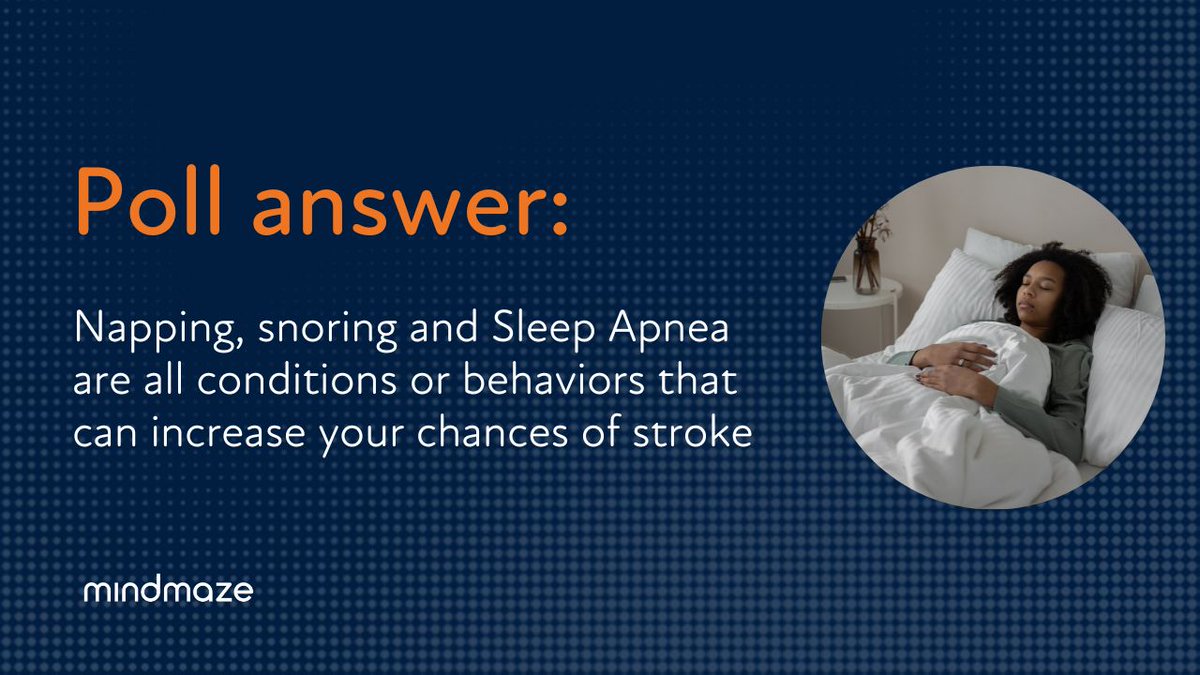 Poll answer:

Napping, snoring and Sleep Apnea are all conditions or behaviors that can increase your chances of stroke

mindmaze